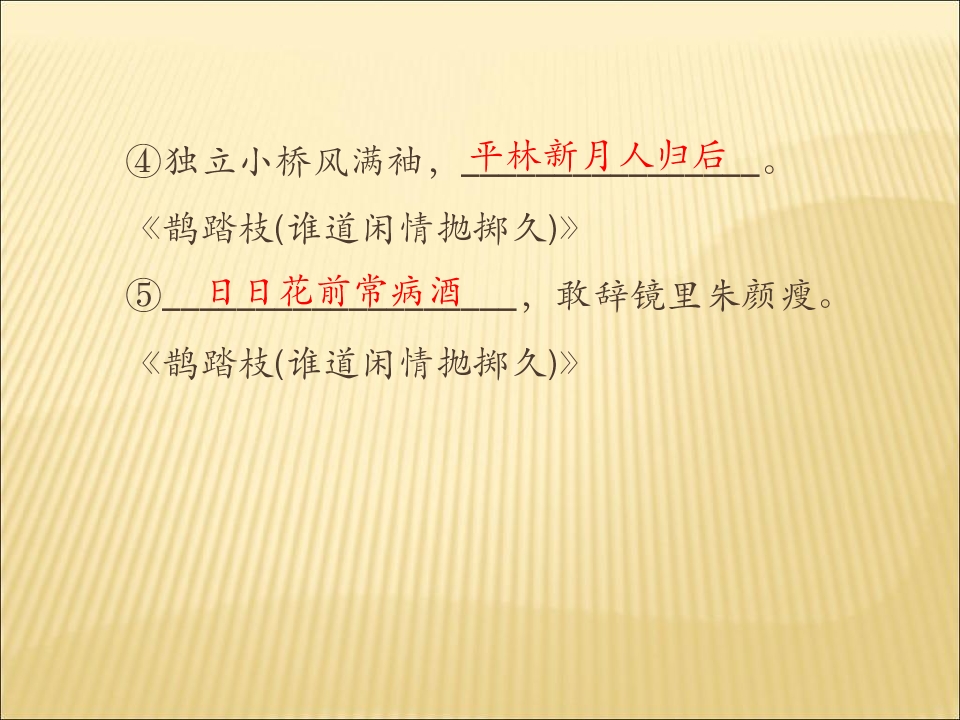 ④独立小桥风满袖，平林新月人归后。
《鹊踏枝(谁道闲情抛掷久)》

⑤日日花前常病酒，敢辞镜里朱颜瘦。
《鹊踏枝(谁道闲情抛掷久)》